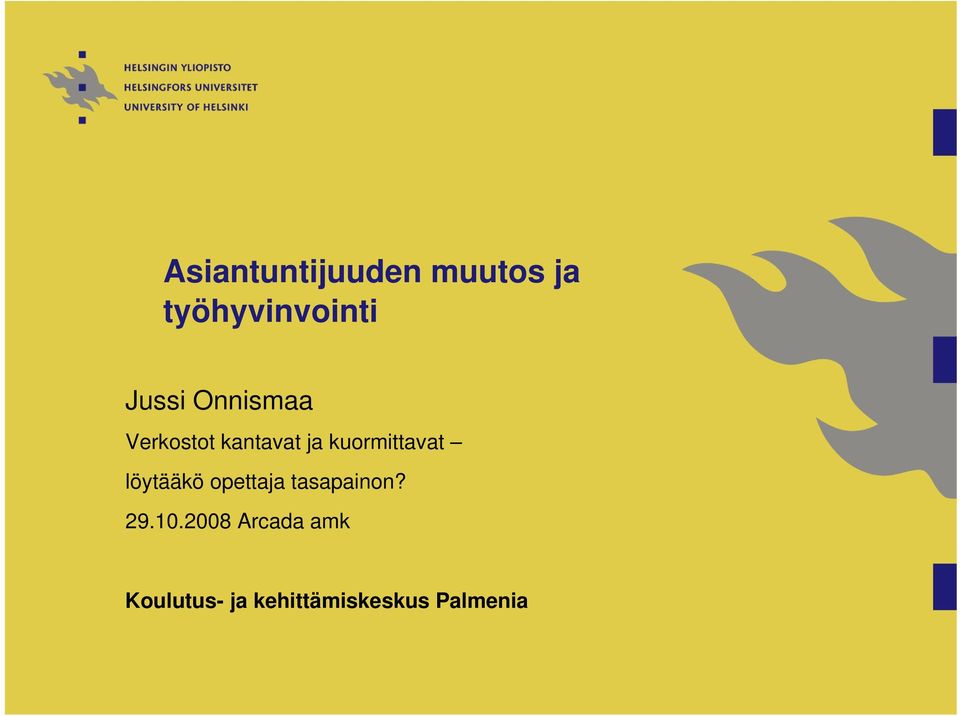 HELSINGIN YLIOPISTO
HELSINGFORS UNIVERSITET
UNIVERSITY OF HELSINKI

Asiantuntijuuden muutos ja työhyvinvointi

Jussi Onnismaa

Verkostot kantavat ja kuormittavat –

löytääkö opettaja tasapainon?

29.10.2008 Arcada amk

Koulutus- ja kehittämiskeskus Palmenia